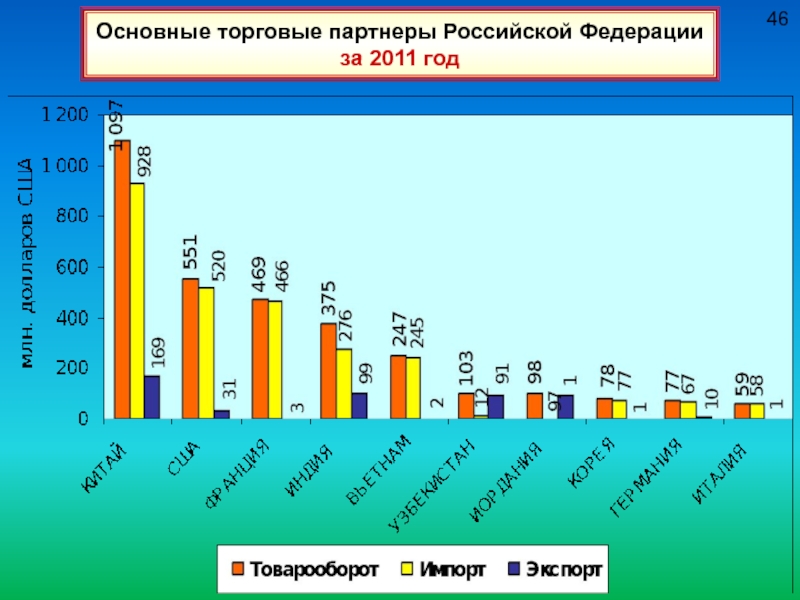 46

Основные торговые партнеры Российской Федерации
за 2011 год

млн. долларов США

1 200
1 000
800
600
400
200
0

1 097
928
169
551
520
31
469
466
3
375
276
99
247
245
2
103
12
91
98
97
1
78
77
1
77
67
10
59
58
1

КИТАЙ
США
ФРАНЦИЯ
ИНДИЯ
ВЬЕТНАМ
УЗБЕКИСТАН
ИОРДАНИЯ
КОРЕЯ
ГЕРМАНИЯ
ИТАЛИЯ

Товарооборот
Импорт
Экспорт